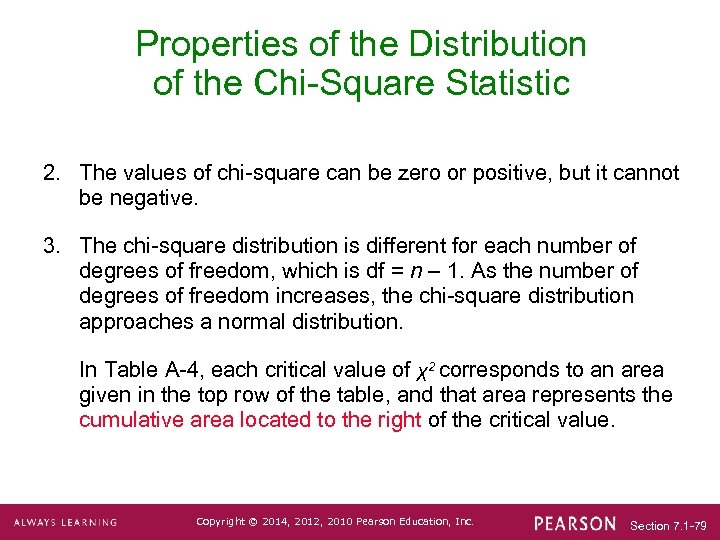 Properties of the Distribution of the Chi-Square Statistic

2. The values of chi-square can be zero or positive, but it cannot be negative.

3. The chi-square distribution is different for each number of degrees of freedom, which is df = $n$ – 1. As the number of degrees of freedom increases, the chi-square distribution approaches a normal distribution.

In Table A-4, each critical value of $\chi^2$ corresponds to an area given in the top row of the table, and that area represents the cumulative area located to the right of the critical value.

ALWAYS LEARNING

Copyright © 2014, 2012, 2010 Pearson Education, Inc.

PEARSON

Section 7.1-79